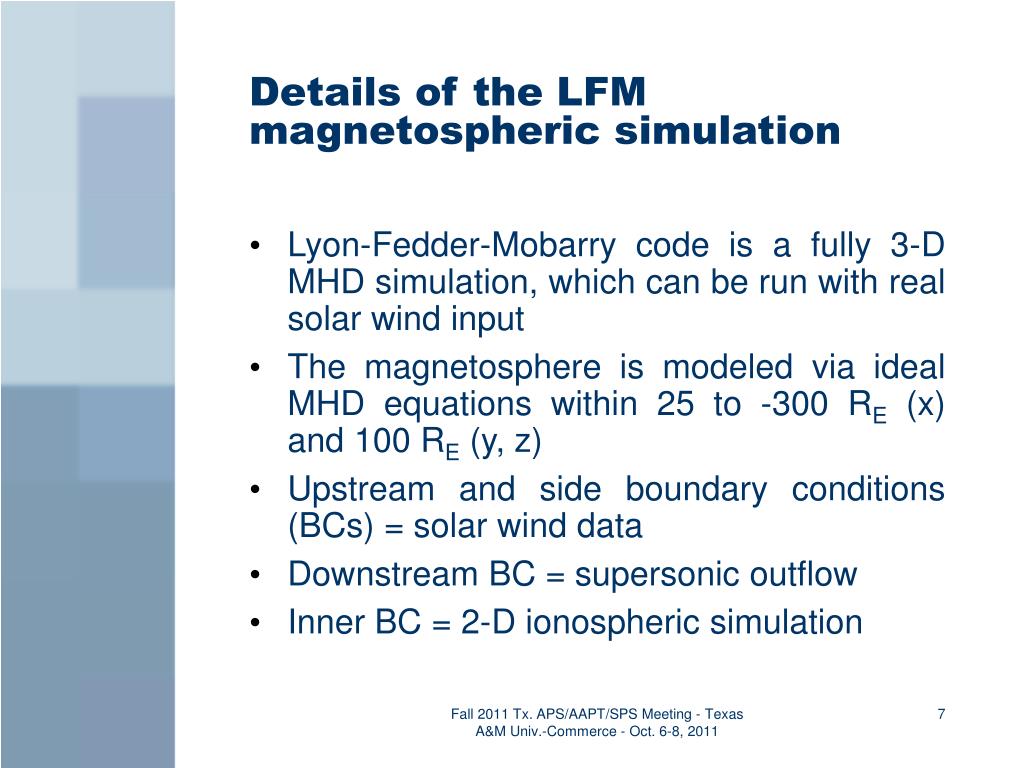 Details of the LFM magnetospheric simulation

• Lyon-Fedder-Mobarry code is a fully 3-D MHD simulation, which can be run with real solar wind input
• The magnetosphere is modeled via ideal MHD equations within 25 to -300 $R_E$ (x) and 100 $R_E$ (y, z)
• Upstream and side boundary conditions (BCs) = solar wind data
• Downstream BC = supersonic outflow
• Inner BC = 2-D ionospheric simulation

Fall 2011 Tx. APS/AAPT/SPS Meeting - Texas A&M Univ.-Commerce - Oct. 6-8, 2011

7